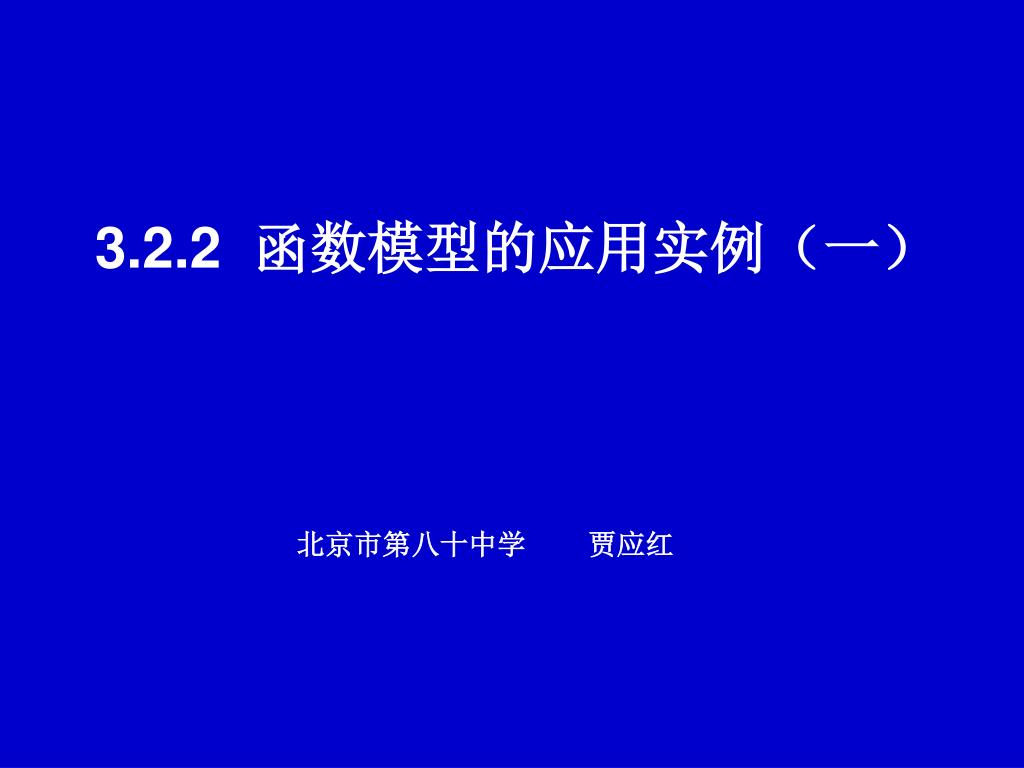 3.2.2 函数模型的应用实例（一）

北京市第八十中学　　贾应红